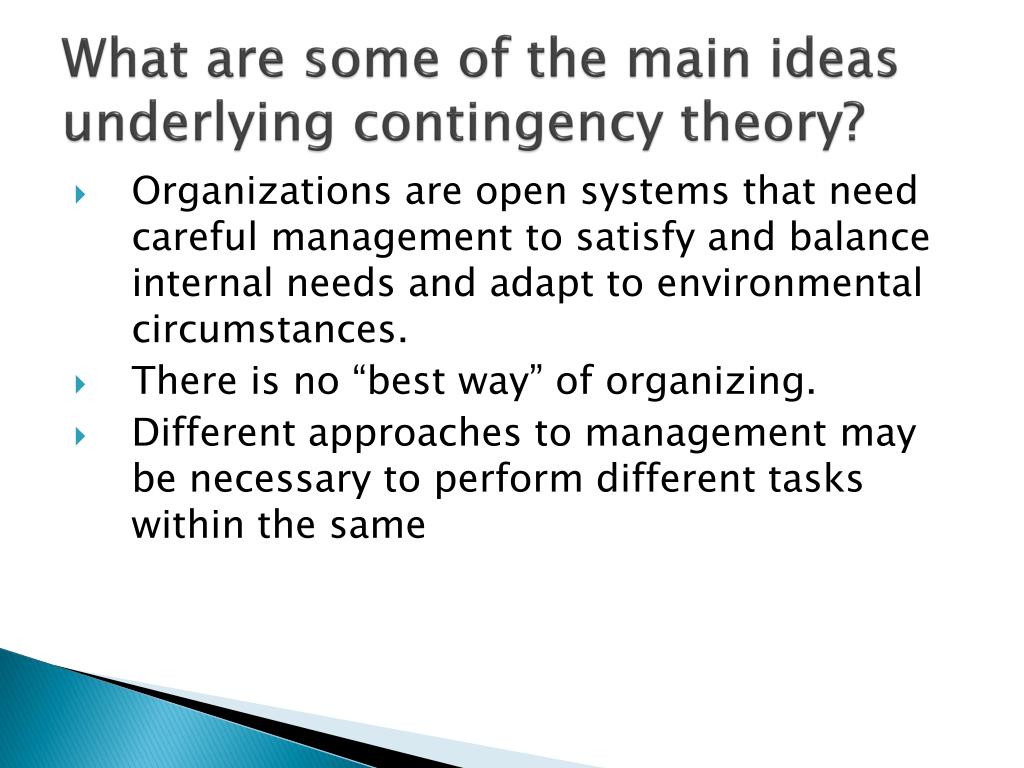 What are some of the main ideas underlying contingency theory?

Organizations are open systems that need careful management to satisfy and balance internal needs and adapt to environmental circumstances.

There is no “best way” of organizing.

Different approaches to management may be necessary to perform different tasks within the same